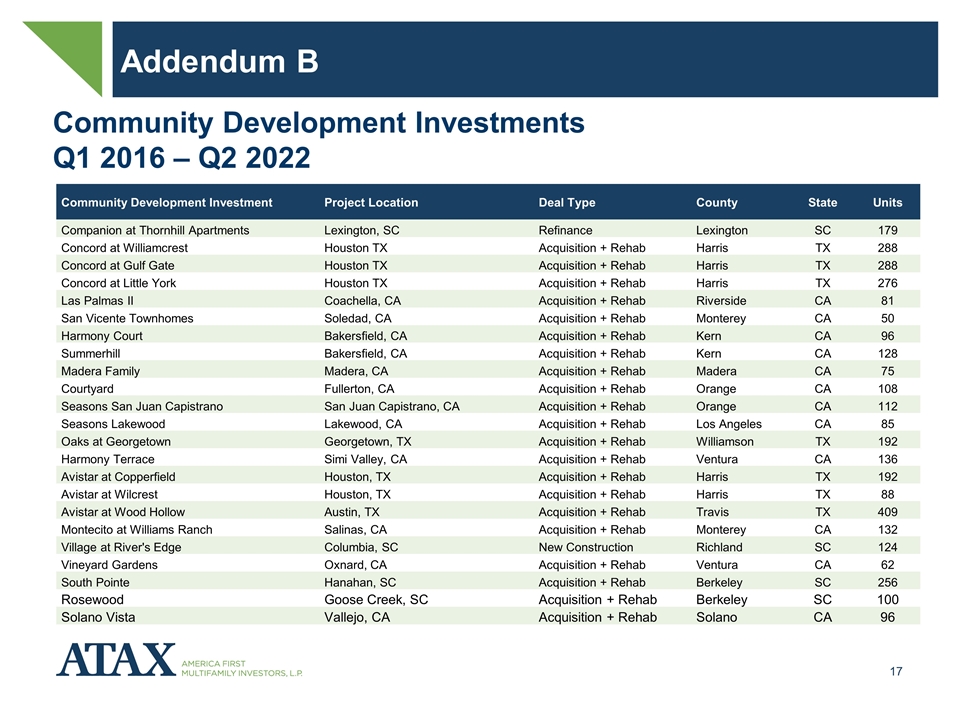 Addendum B

Community Development Investments
Q1 2016 – Q2 2022

| Community Development Investment | Project Location | Deal Type | County | State | Units |
|---|---|---|---|---|---|
| Companion at Thornhill Apartments | Lexington, SC | Refinance | Lexington | SC | 179 |
| Concord at Williamcrest | Houston TX | Acquisition + Rehab | Harris | TX | 288 |
| Concord at Gulf Gate | Houston TX | Acquisition + Rehab | Harris | TX | 288 |
| Concord at Little York | Houston TX | Acquisition + Rehab | Harris | TX | 276 |
| Las Palmas II | Coachella, CA | Acquisition + Rehab | Riverside | CA | 81 |
| San Vicente Townhomes | Soledad, CA | Acquisition + Rehab | Monterey | CA | 50 |
| Harmony Court | Bakersfield, CA | Acquisition + Rehab | Kern | CA | 96 |
| Summerhill | Bakersfield, CA | Acquisition + Rehab | Kern | CA | 128 |
| Madera Family | Madera, CA | Acquisition + Rehab | Madera | CA | 75 |
| Courtyard | Fullerton, CA | Acquisition + Rehab | Orange | CA | 108 |
| Seasons San Juan Capistrano | San Juan Capistrano, CA | Acquisition + Rehab | Orange | CA | 112 |
| Seasons Lakewood | Lakewood, CA | Acquisition + Rehab | Los Angeles | CA | 85 |
| Oaks at Georgetown | Georgetown, TX | Acquisition + Rehab | Williamson | TX | 192 |
| Harmony Terrace | Simi Valley, CA | Acquisition + Rehab | Ventura | CA | 136 |
| Avistar at Copperfield | Houston, TX | Acquisition + Rehab | Harris | TX | 192 |
| Avistar at Wilcrest | Houston, TX | Acquisition + Rehab | Harris | TX | 88 |
| Avistar at Wood Hollow | Austin, TX | Acquisition + Rehab | Travis | TX | 409 |
| Montecito at Williams Ranch | Salinas, CA | Acquisition + Rehab | Monterey | CA | 132 |
| Village at River's Edge | Columbia, SC | New Construction | Richland | SC | 124 |
| Vineyard Gardens | Oxnard, CA | Acquisition + Rehab | Ventura | CA | 62 |
| South Pointe | Hanahan, SC | Acquisition + Rehab | Berkeley | SC | 256 |
| Rosewood | Goose Creek, SC | Acquisition + Rehab | Berkeley | SC | 100 |
| Solano Vista | Vallejo, CA | Acquisition + Rehab | Solano | CA | 96 |

ATAX AMERICA FIRST MULTIFAMILY INVESTORS, L.P.

17